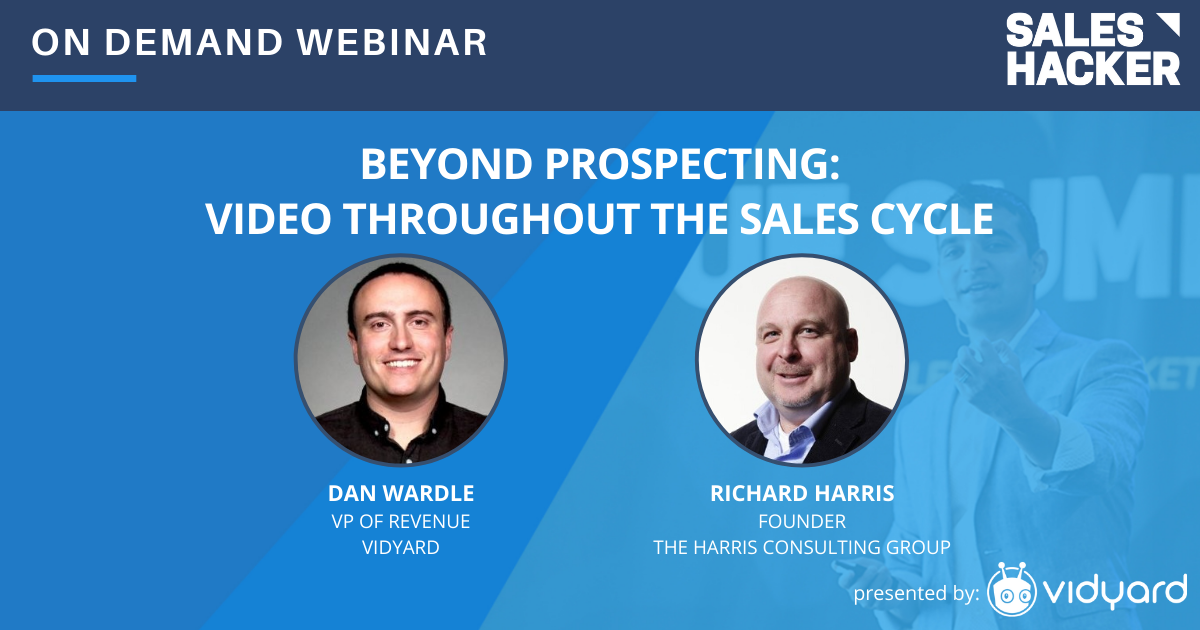 ON DEMAND WEBINAR

SALES HACKER

BEYOND PROSPECTING:
VIDEO THROUGHOUT THE SALES CYCLE

DAN WARDLE
VP OF REVENUE
VIDYARD

RICHARD HARRIS
FOUNDER
THE HARRIS CONSULTING GROUP

presented by: vidyard